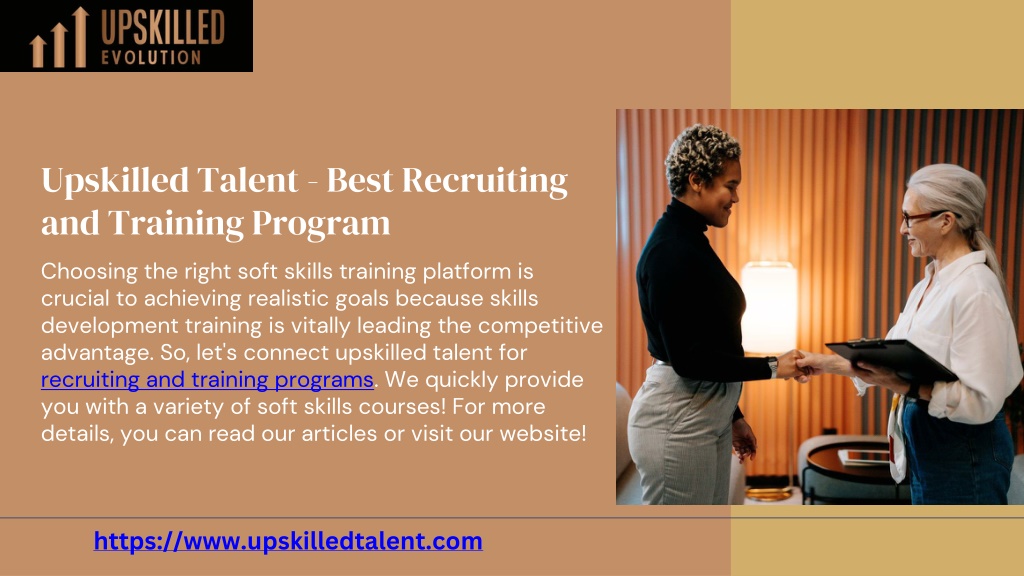 UPSKILLED
EVOLUTION

Upskilled Talent - Best Recruiting and Training Program

Choosing the right soft skills training platform is crucial to achieving realistic goals because skills development training is vitally leading the competitive advantage. So, let's connect upskilled talent for recruiting and training programs. We quickly provide you with a variety of soft skills courses! For more details, you can read our articles or visit our website!

https://www.upskilledtalent.com